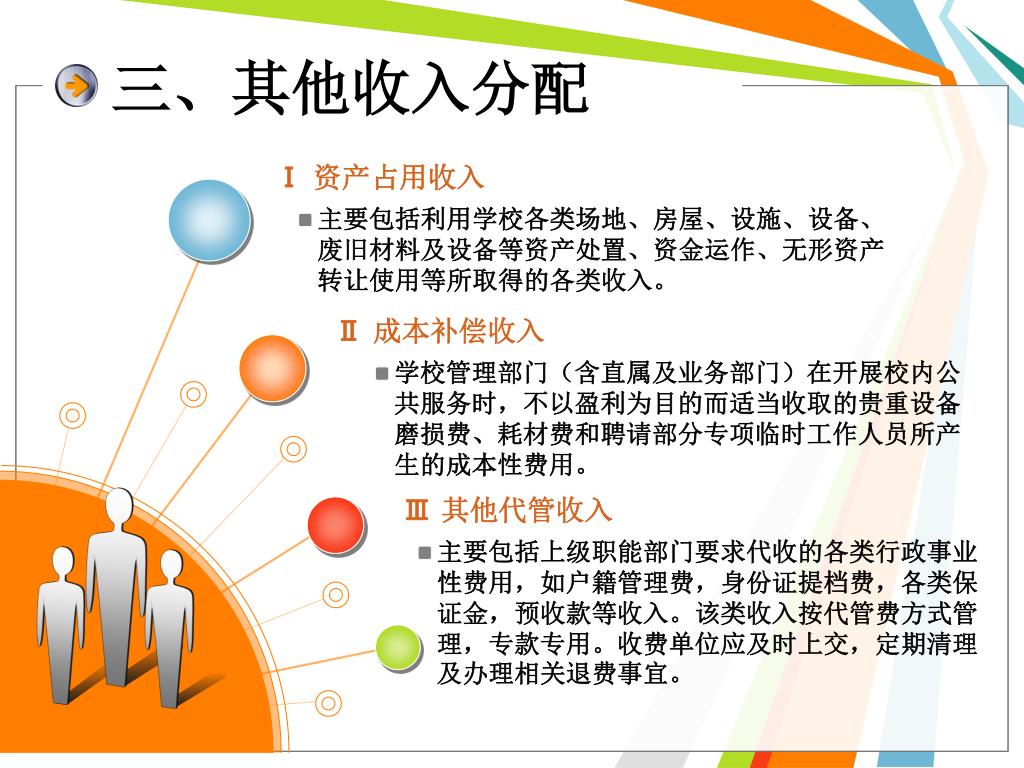 三、其他收入分配

Ⅰ 资产占用收入

主要包括利用学校各类场地、房屋、设施、设备、废旧材料及设备等资产处置、资金运作、无形资产转让使用等所取得的各类收入。

Ⅱ 成本补偿收入

学校管理部门（含直属及业务部门）在开展校内公共服务时，不以盈利为目的而适当收取的贵重设备磨损费、耗材费和聘请部分专项临时工作人员所产生的成本性费用。

Ⅲ 其他代管收入

主要包括上级职能部门要求代收的各类行政事业性费用，如户籍管理费，身份证提档费，各类保证金，预收款等收入。该类收入按代管费方式管理，专款专用。收费单位应及时上交，定期清理及办理相关退费事宜。